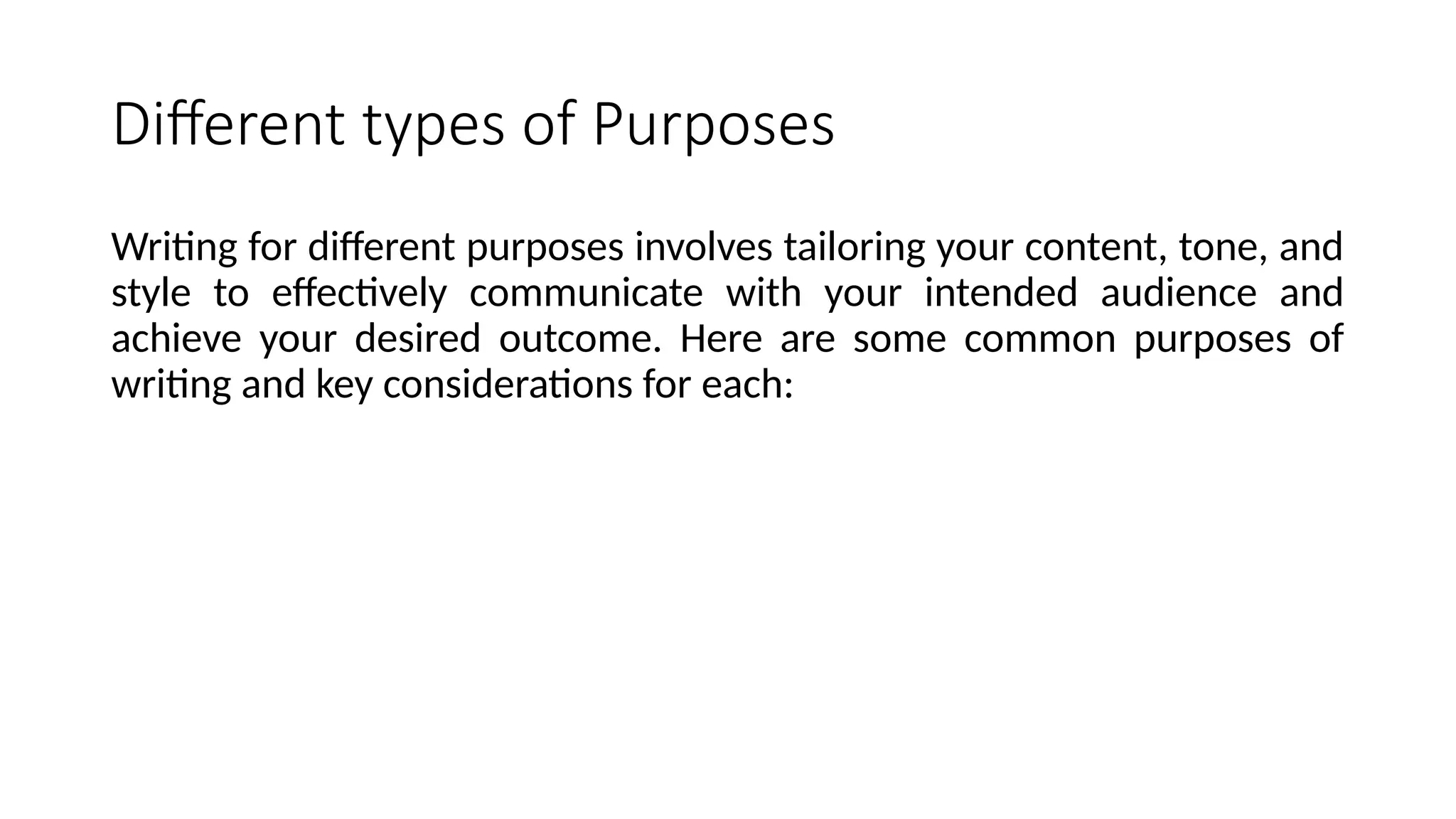 Different types of Purposes

Writing for different purposes involves tailoring your content, tone, and style to effectively communicate with your intended audience and achieve your desired outcome. Here are some common purposes of writing and key considerations for each: